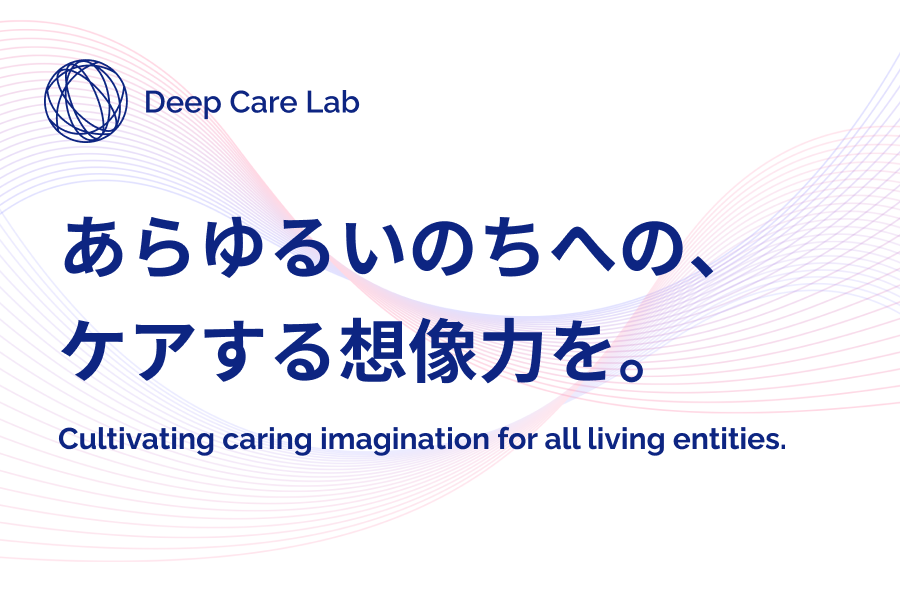 Deep Care Lab

あらゆるいのちへの、
ケアする想像力を。

Cultivating caring imagination for all living entities.